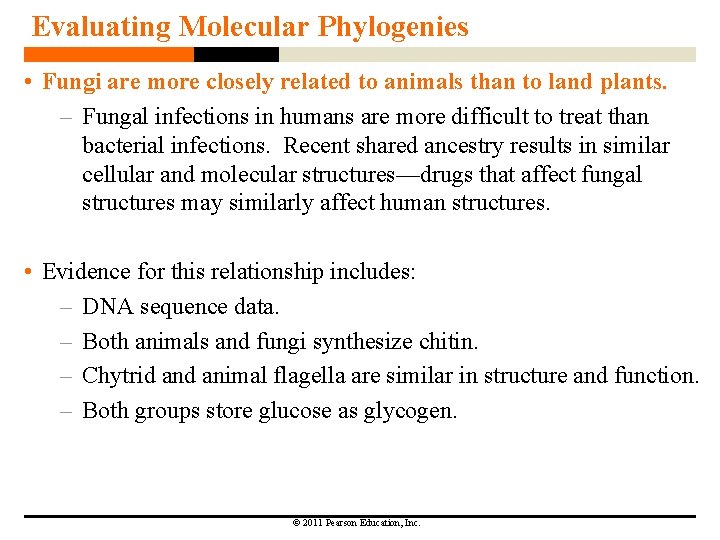 Evaluating Molecular Phylogenies

• Fungi are more closely related to animals than to land plants.
– Fungal infections in humans are more difficult to treat than bacterial infections. Recent shared ancestry results in similar cellular and molecular structures—drugs that affect fungal structures may similarly affect human structures.

• Evidence for this relationship includes:
– DNA sequence data.
– Both animals and fungi synthesize chitin.
– Chytrid and animal flagella are similar in structure and function.
– Both groups store glucose as glycogen.

© 2011 Pearson Education, Inc.